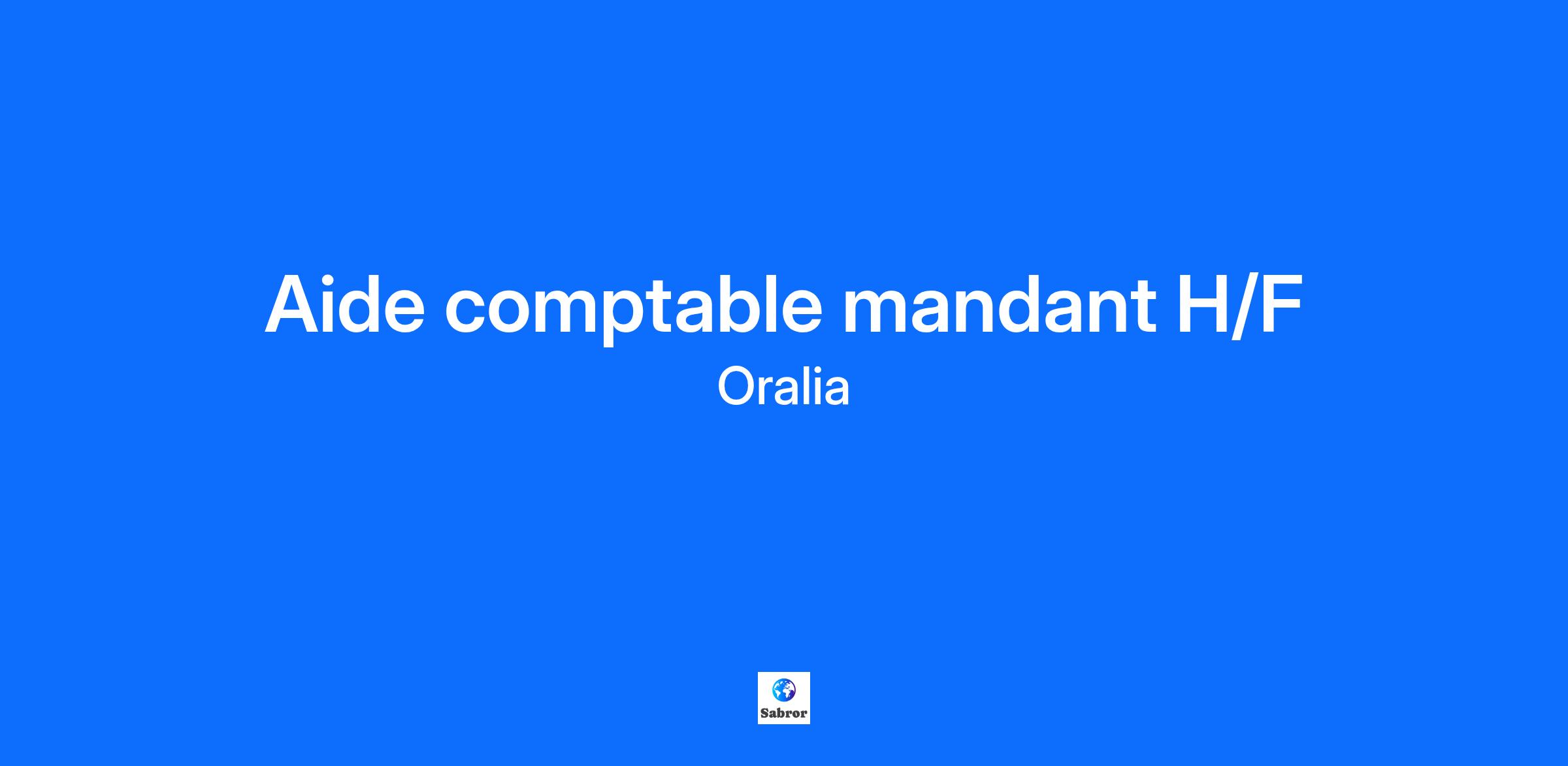 Aide comptable mandant H/F

Oralia

Sabror